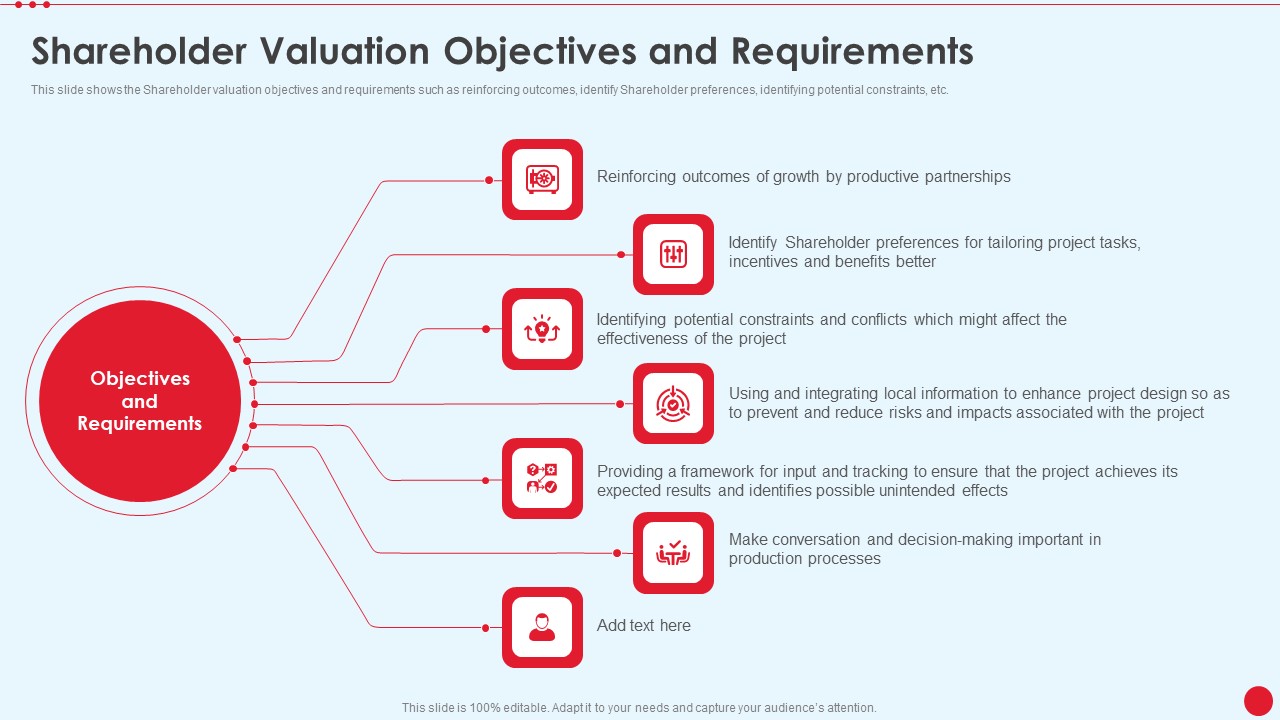 Shareholder Valuation Objectives and Requirements

This slide shows the Shareholder valuation objectives and requirements such as reinforcing outcomes, identify Shareholder preferences, identifying potential constraints, etc.

Objectives and Requirements

Reinforcing outcomes of growth by productive partnerships

Identify Shareholder preferences for tailoring project tasks, incentives and benefits better

Identifying potential constraints and conflicts which might affect the effectiveness of the project

Using and integrating local information to enhance project design so as to prevent and reduce risks and impacts associated with the project

Providing a framework for input and tracking to ensure that the project achieves its expected results and identifies possible unintended effects

Make conversation and decision-making important in production processes

Add text here

This slide is 100% editable. Adapt it to your needs and capture your audience's attention.